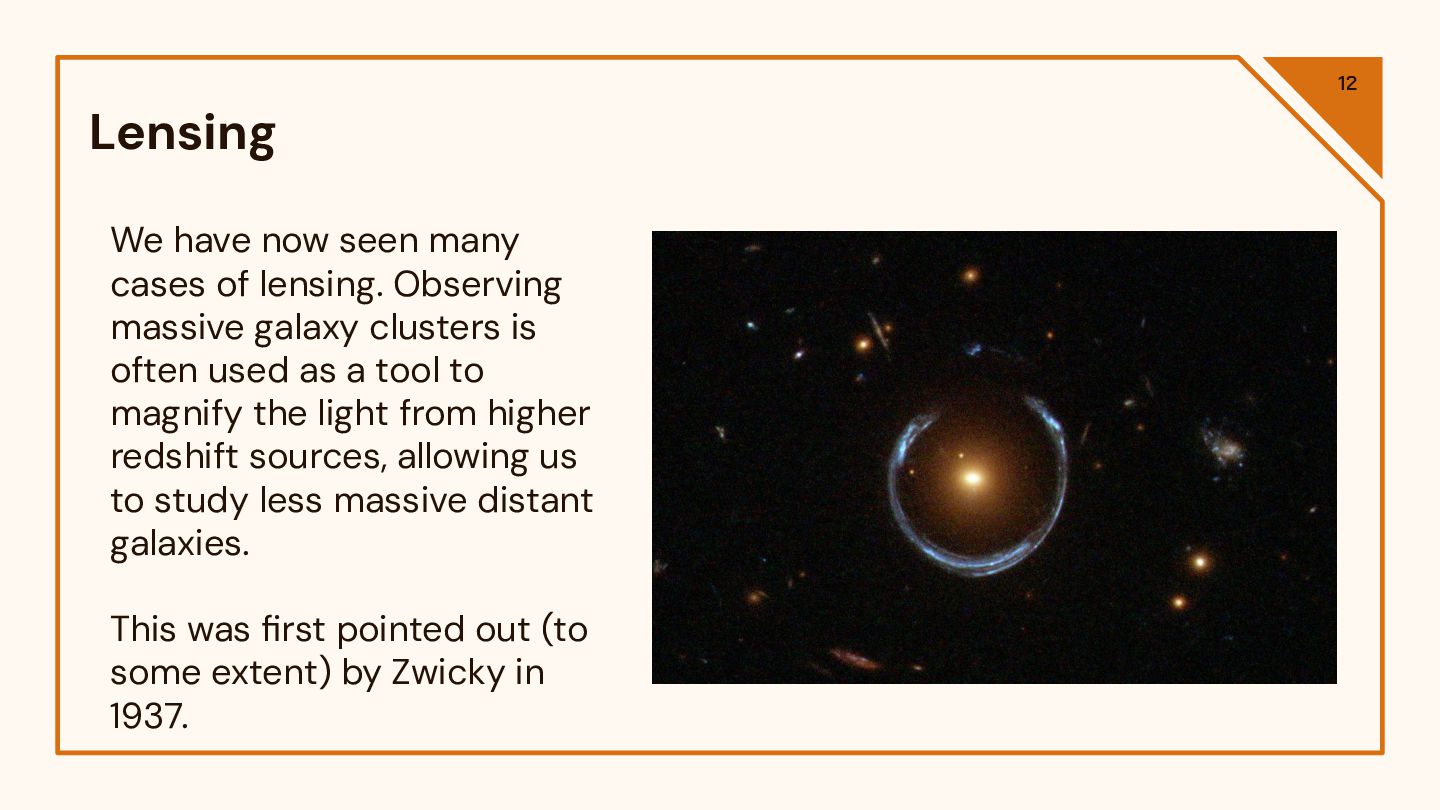 12

Lensing

We have now seen many cases of lensing. Observing massive galaxy clusters is often used as a tool to magnify the light from higher redshift sources, allowing us to study less massive distant galaxies.

This was first pointed out (to some extent) by Zwicky in 1937.